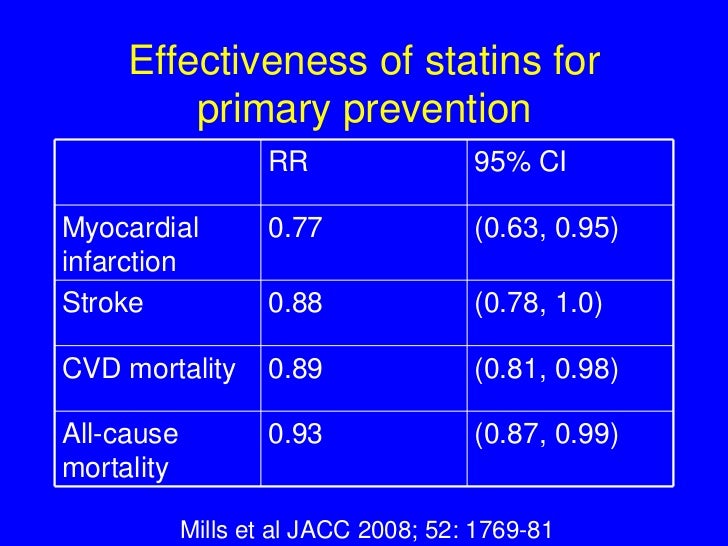 Effectiveness of statins for primary prevention

| | RR | 95% CI |
|---|---|---|
| Myocardial infarction | 0.77 | (0.63, 0.95) |
| Stroke | 0.88 | (0.78, 1.0) |
| CVD mortality | 0.89 | (0.81, 0.98) |
| All-cause mortality | 0.93 | (0.87, 0.99) |

Mills et al JACC 2008; 52: 1769-81